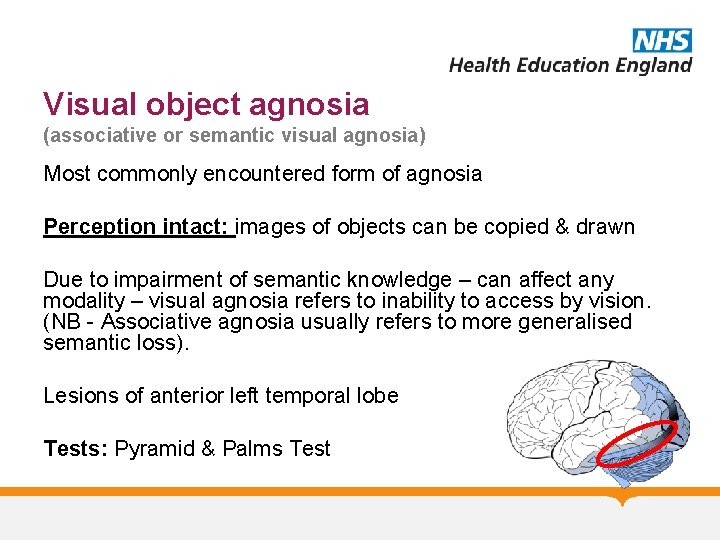 NHS
Health Education England

Visual object agnosia
(associative or semantic visual agnosia)

Most commonly encountered form of agnosia

Perception intact: images of objects can be copied & drawn

Due to impairment of semantic knowledge – can affect any modality – visual agnosia refers to inability to access by vision. (NB - Associative agnosia usually refers to more generalised semantic loss).

Lesions of anterior left temporal lobe

Tests: Pyramid & Palms Test